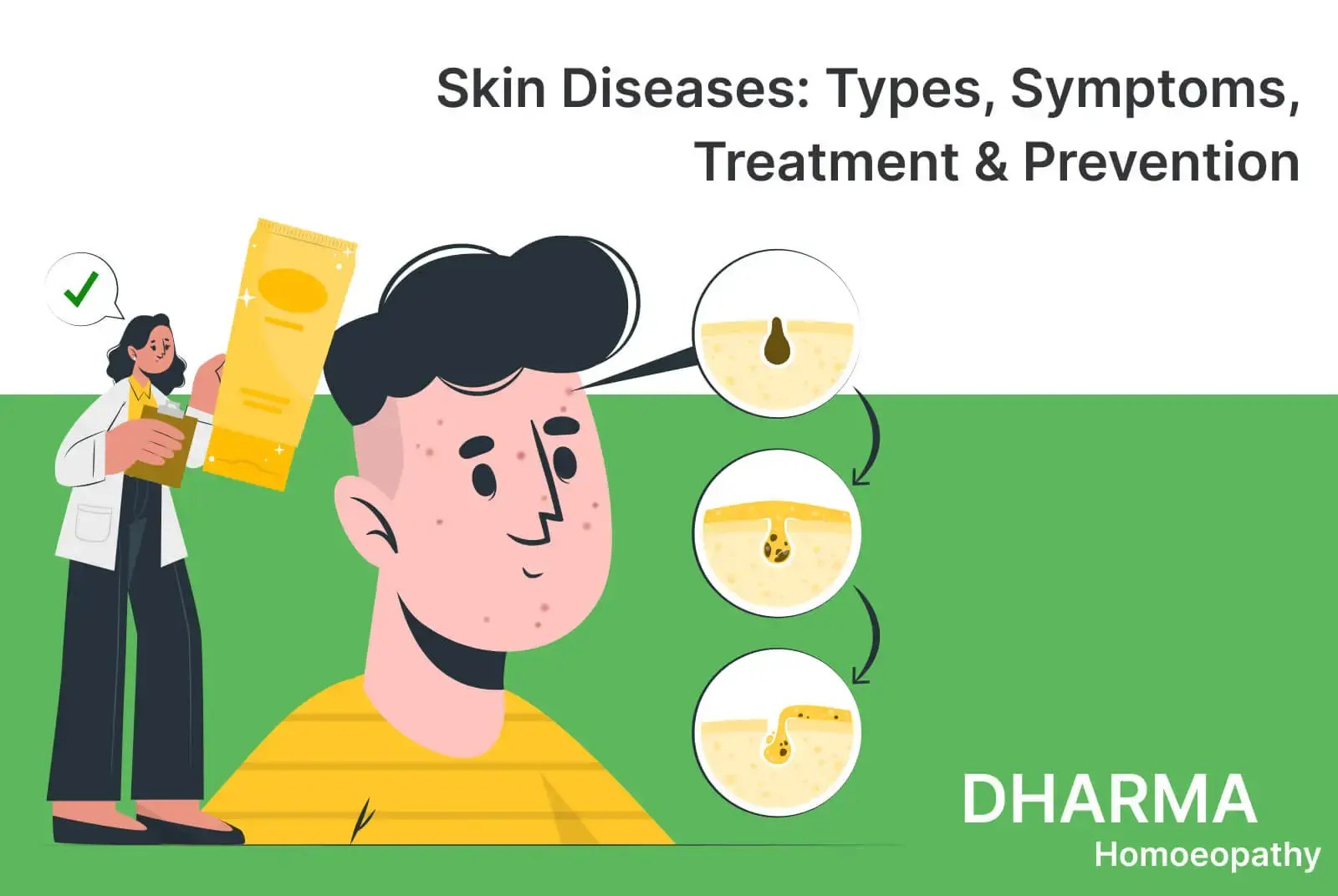 Skin Diseases: Types, Symptoms, Treatment & Prevention

DHARMA
Homoeopathy